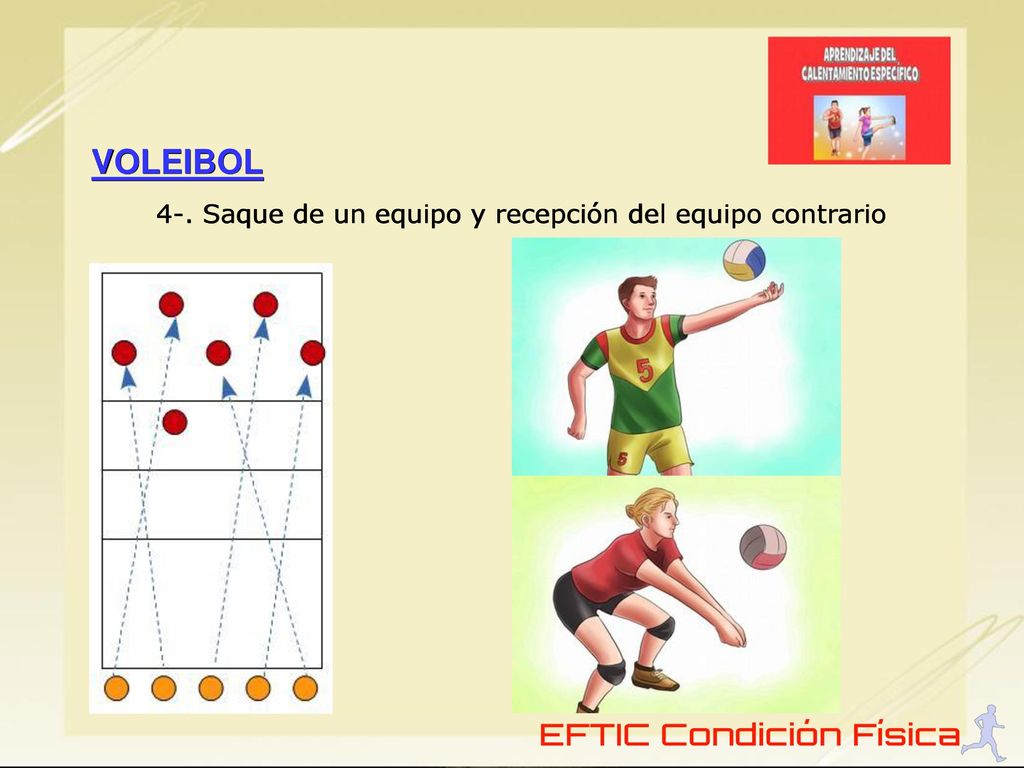 APRENDIZAJE DEL CALENTAMIENTO ESPECÍFICO

VOLEIBOL

4-. Saque de un equipo y recepción del equipo contrario

5

5

EFTIC Condición Física